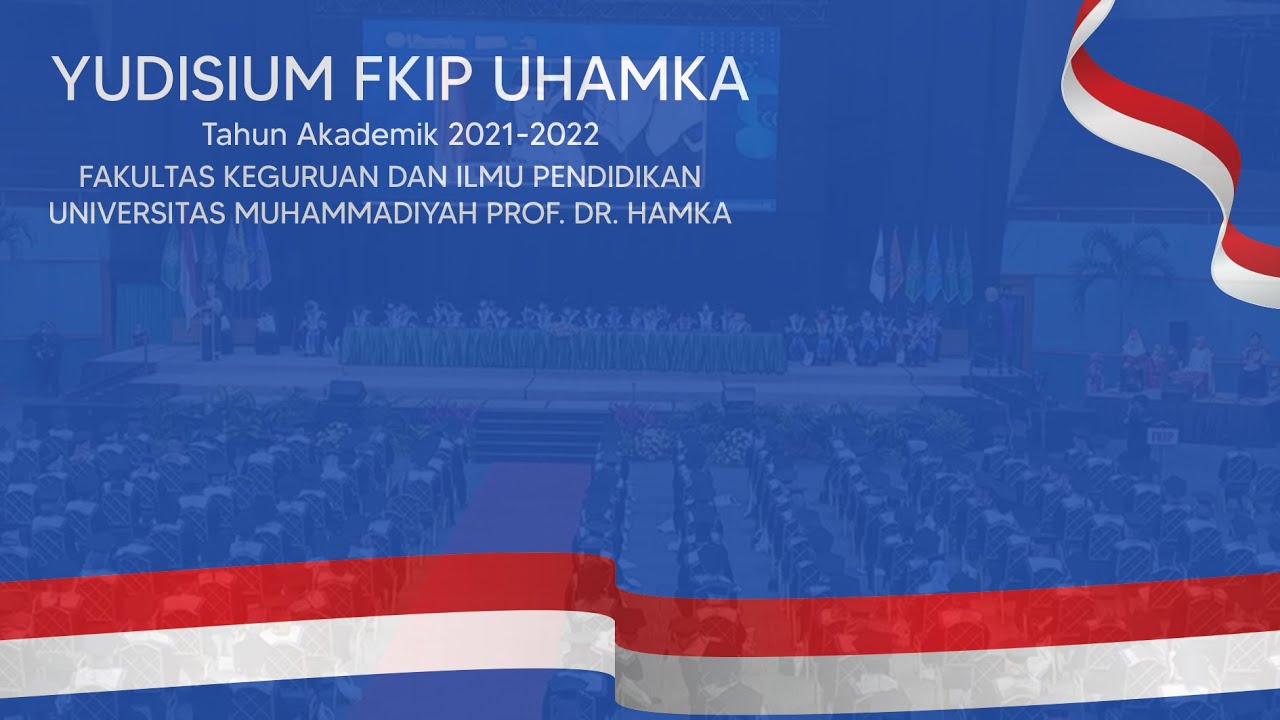 YUDISIUM FKIP UHAMKA

Tahun Akademik 2021-2022

FAKULTAS KEGURUAN DAN ILMU PENDIDIKAN
UNIVERSITAS MUHAMMADIYAH PROF. DR. HAMKA